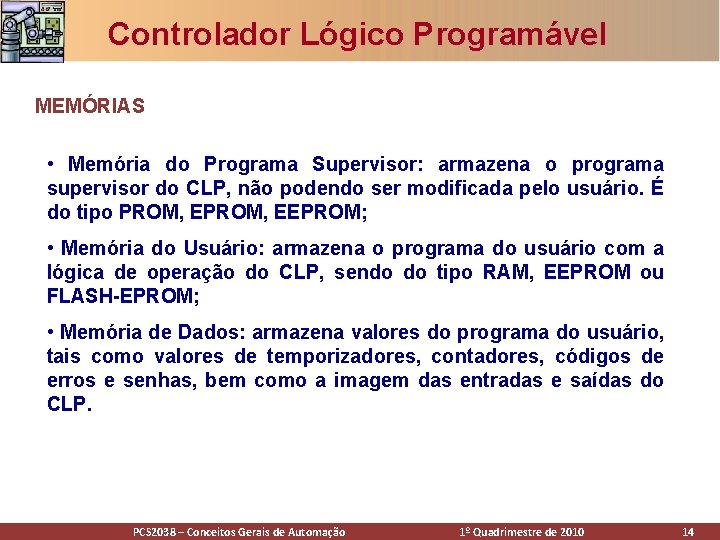 Controlador Lógico Programável

MEMÓRIAS

• Memória do Programa Supervisor: armazena o programa supervisor do CLP, não podendo ser modificada pelo usuário. É do tipo PROM, EPROM, EEPROM;

• Memória do Usuário: armazena o programa do usuário com a lógica de operação do CLP, sendo do tipo RAM, EEPROM ou FLASH-EPROM;

• Memória de Dados: armazena valores do programa do usuário, tais como valores de temporizadores, contadores, códigos de erros e senhas, bem como a imagem das entradas e saídas do CLP.

PCS2038 – Conceitos Gerais de Automação 1º Quadrimestre de 2010 14